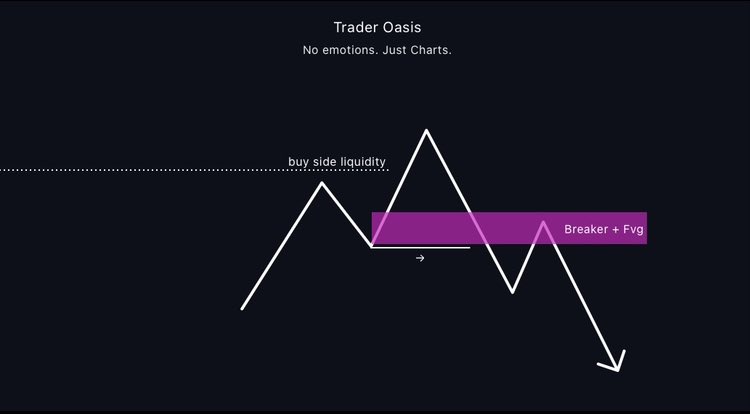 Trader Oasis
No emotions. Just Charts.

buy side liquidity

Breaker + Fvg

→